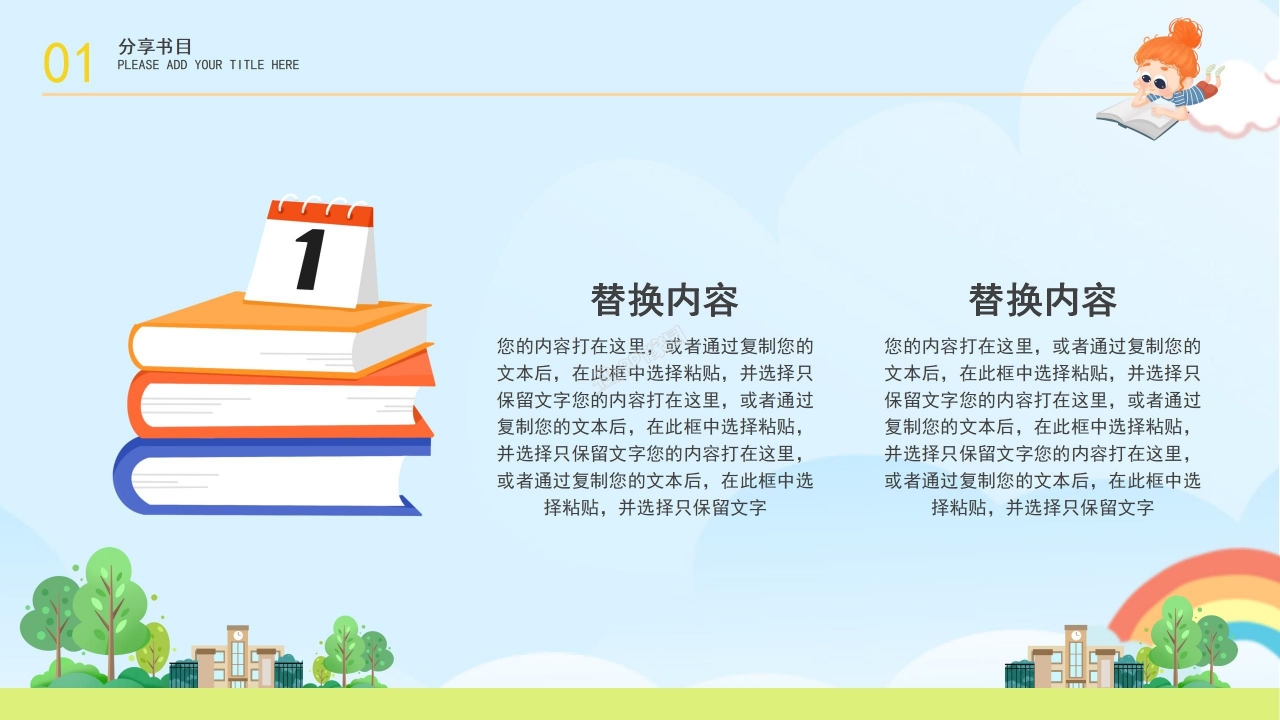 01 分享书目
PLEASE ADD YOUR TITLE HERE

1

替换内容

您的内容打在这里，或者通过复制您的文本后，在此框中选择粘贴，并选择只保留文字您的内容打在这里，或者通过复制您的文本后，在此框中选择粘贴，并选择只保留文字您的内容打在这里，或者通过复制您的文本后，在此框中选择粘贴，并选择只保留文字

替换内容

您的内容打在这里，或者通过复制您的文本后，在此框中选择粘贴，并选择只保留文字您的内容打在这里，或者通过复制您的文本后，在此框中选择粘贴，并选择只保留文字您的内容打在这里，或者通过复制您的文本后，在此框中选择粘贴，并选择只保留文字